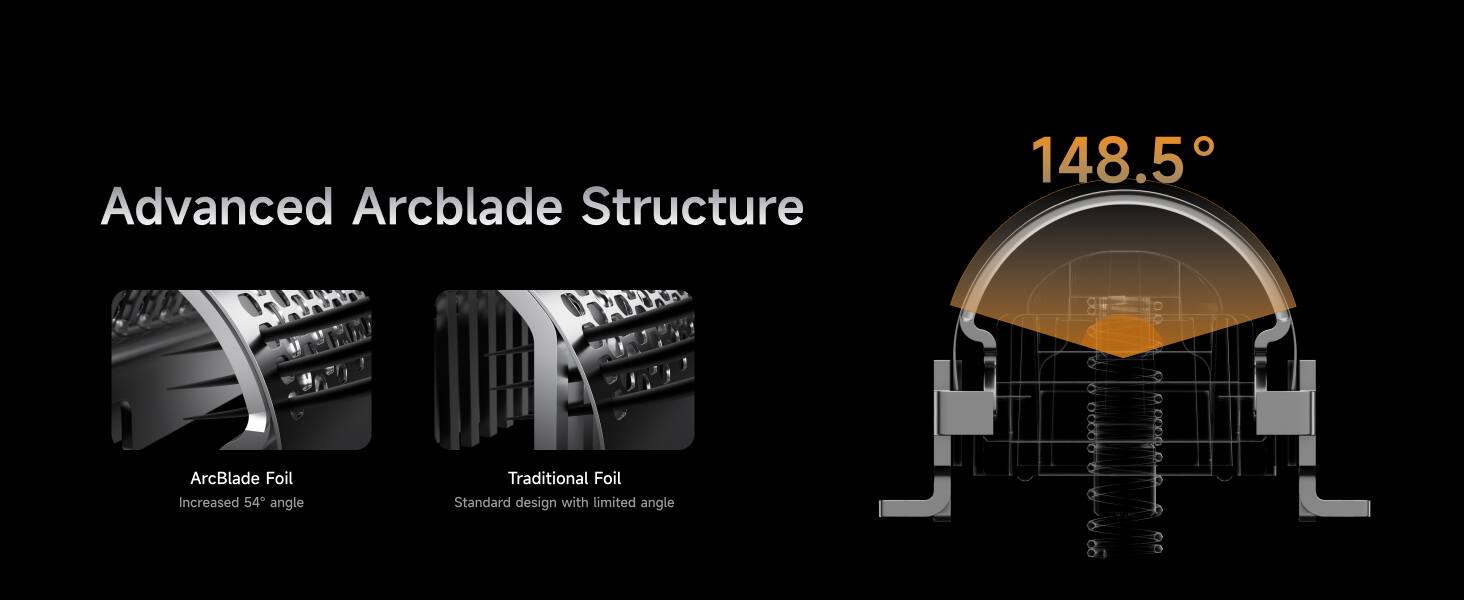 Advanced Arcblade Structure

ArcBlade Foil
Increased 54° angle

Traditional Foil
Standard design with limited angle

148.5°